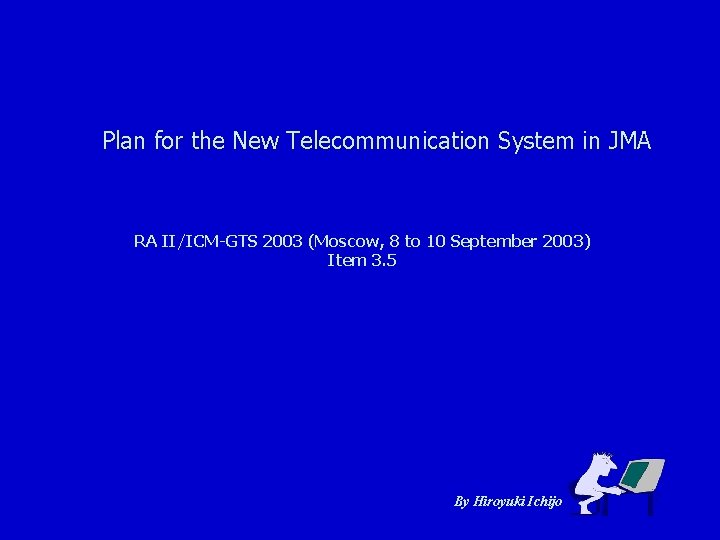 Plan for the New Telecommunication System in JMA

RA II/ICM-GTS 2003 (Moscow, 8 to 10 September 2003)
Item 3.5

By Hiroyuki Ichijo